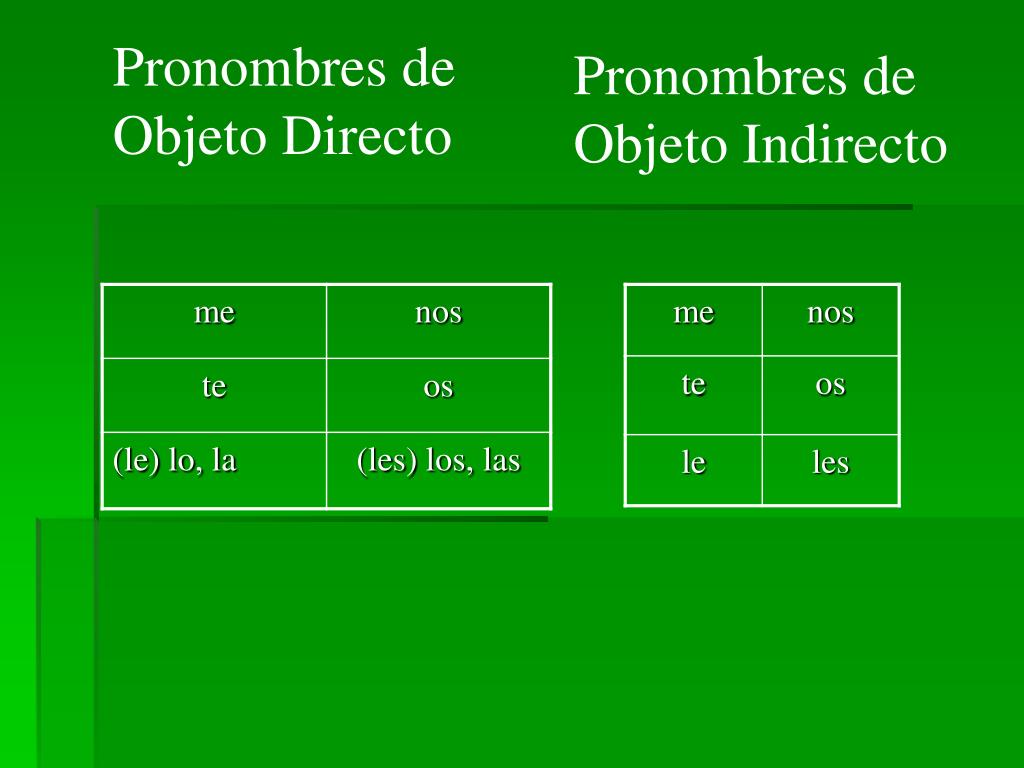 Pronombres de Objeto Directo

| me | nos |
|---|---|
| te | os |
| (le) lo, la | (les) los, las |

Pronombres de Objeto Indirecto

| me | nos |
|---|---|
| te | os |
| le | les |